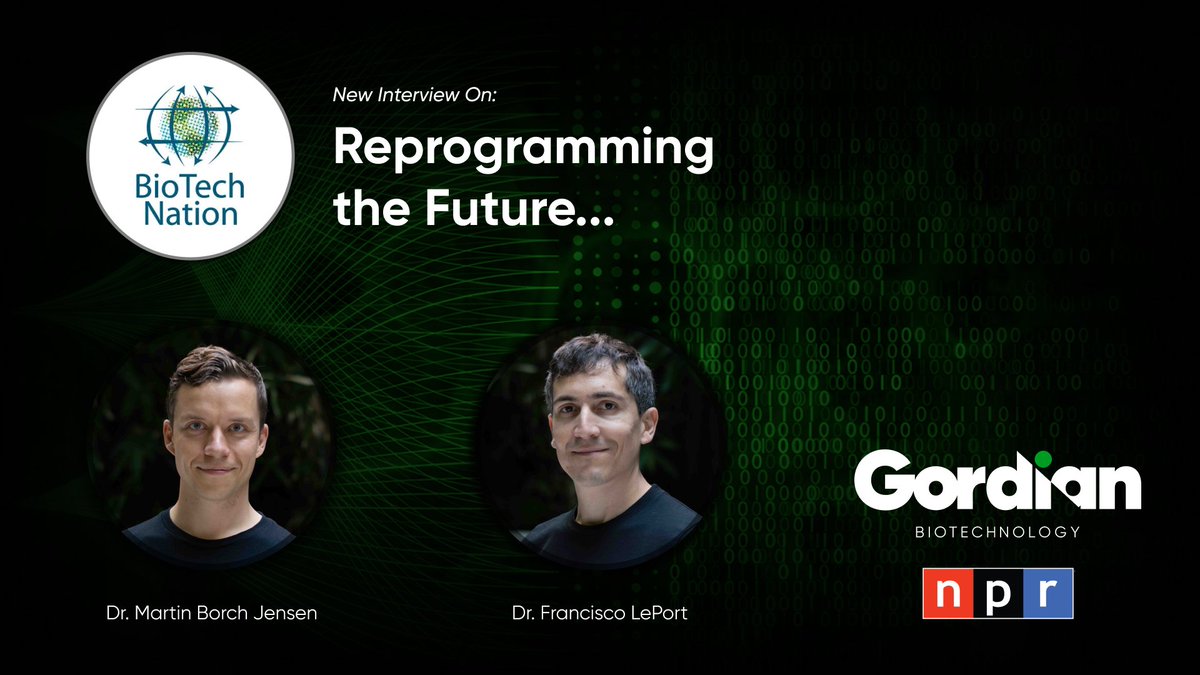 BioTech Nation

New Interview On:

Reprogramming the Future...

Dr. Martin Borch Jensen

Dr. Francisco LePort

Gordian

BIOTECHNOLOGY

npr